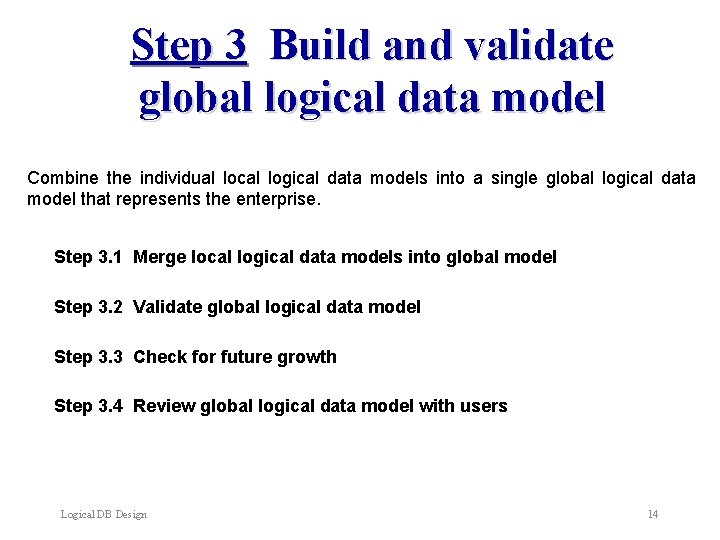 Step 3 Build and validate global logical data model

Combine the individual local logical data models into a single global logical data model that represents the enterprise.

Step 3.1 Merge local logical data models into global model

Step 3.2 Validate global logical data model

Step 3.3 Check for future growth

Step 3.4 Review global logical data model with users

Logical DB Design

14